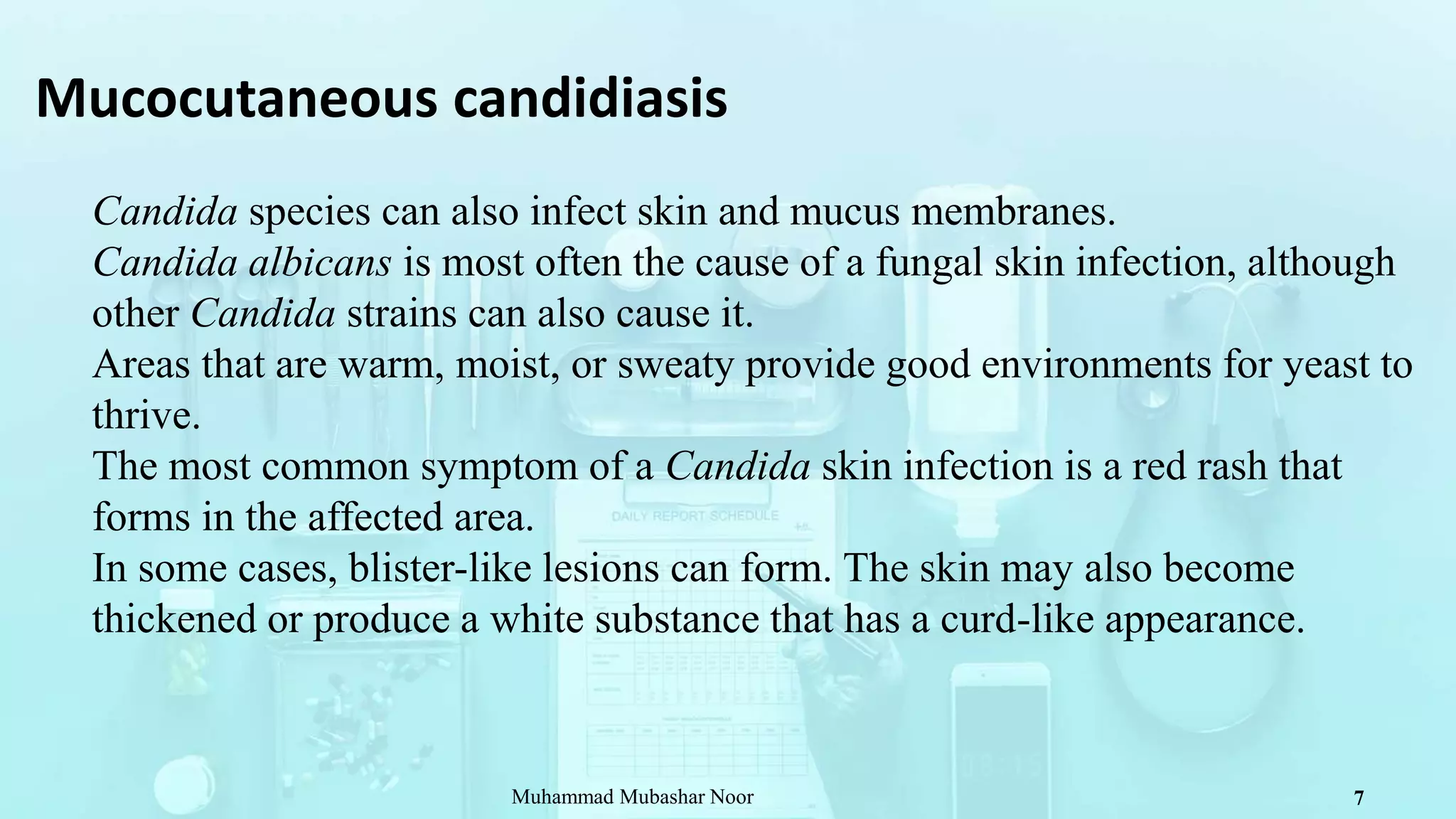 Mucocutaneous candidiasis

Candida species can also infect skin and mucus membranes.

Candida albicans is most often the cause of a fungal skin infection, although other Candida strains can also cause it.

Areas that are warm, moist, or sweaty provide good environments for yeast to thrive.

The most common symptom of a Candida skin infection is a red rash that forms in the affected area.

In some cases, blister-like lesions can form. The skin may also become thickened or produce a white substance that has a curd-like appearance.

DAILY REPORT SCHEDULE

Muhammad Mubashar Noor

7